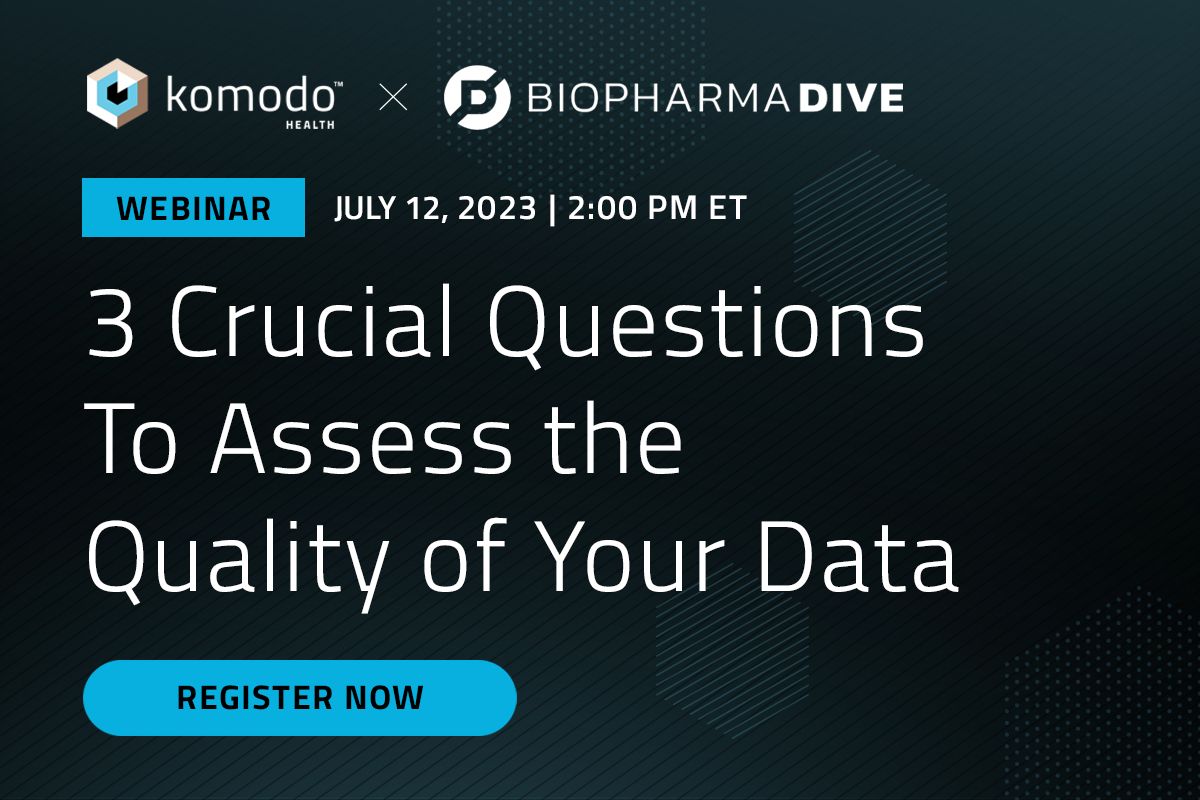 komodo™ HEALTH × BIOPHARMA DIVE

WEBINAR JULY 12, 2023 | 2:00 PM ET

3 Crucial Questions To Assess the Quality of Your Data

REGISTER NOW